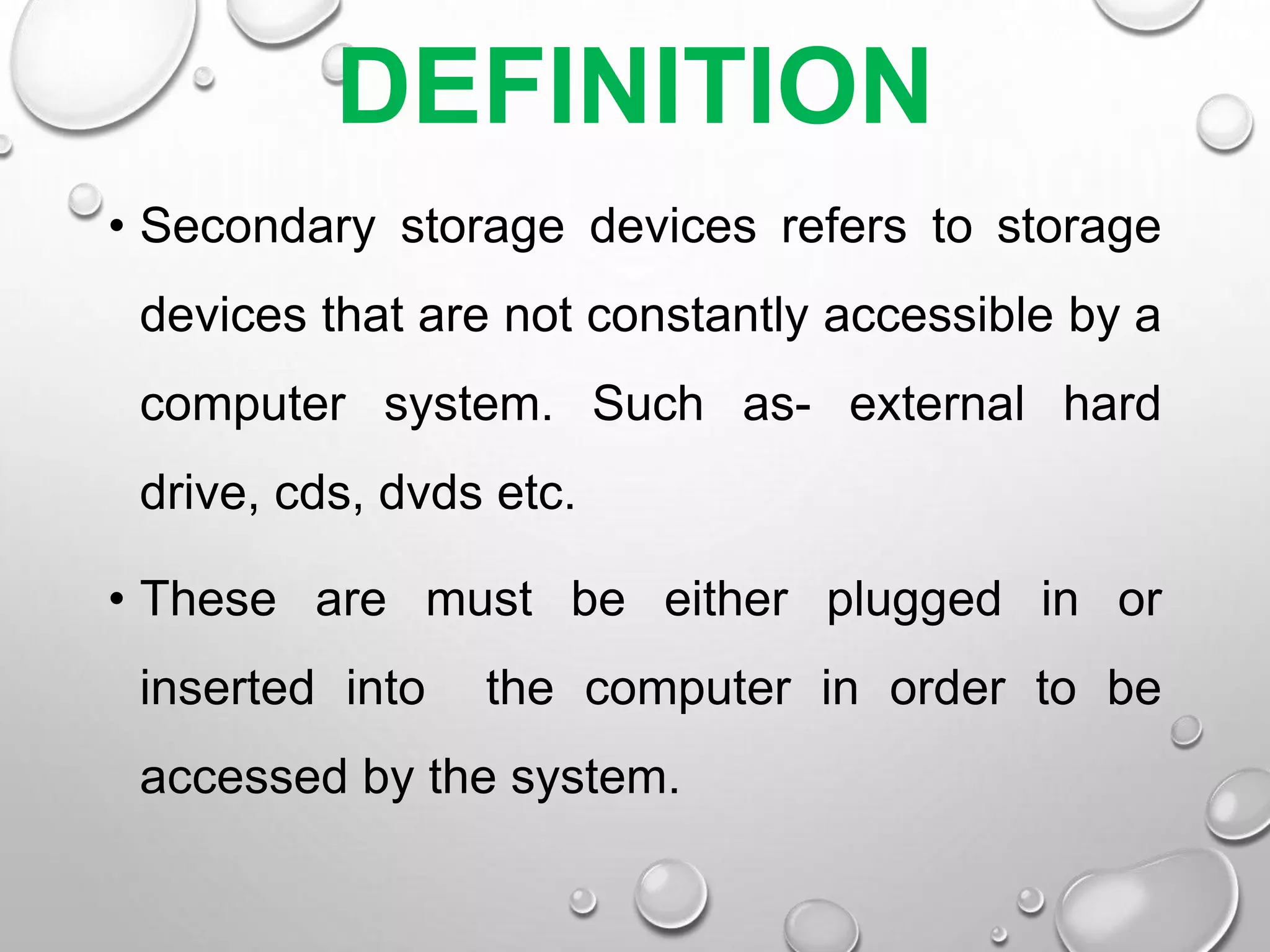 DEFINITION

• Secondary storage devices refers to storage devices that are not constantly accessible by a computer system. Such as- external hard drive, cds, dvds etc.

• These are must be either plugged in or inserted into the computer in order to be accessed by the system.